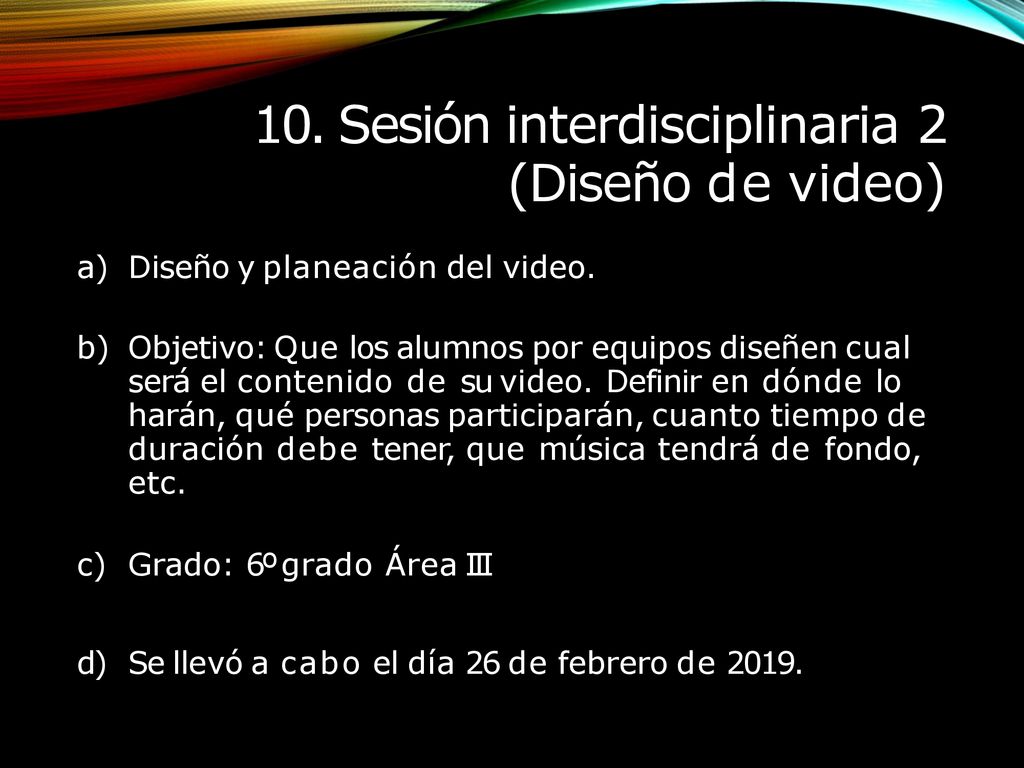 10. Sesión interdisciplinaria 2 (Diseño de video)

a) Diseño y planeación del video.

b) Objetivo: Que los alumnos por equipos diseñen cual será el contenido de su video. Definir en dónde lo harán, qué personas participarán, cuanto tiempo de duración debe tener, que música tendrá de fondo, etc.

c) Grado: 6º grado Área Ⅲ

d) Se llevó a cabo el día 26 de febrero de 2019.